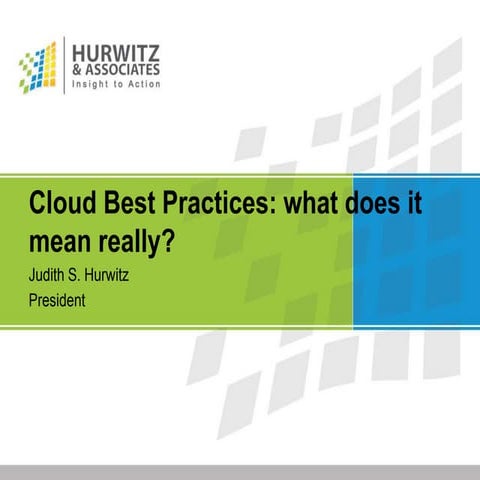 HURWITZ
& ASSOCIATES
Insight to Action

Cloud Best Practices: what does it mean really?

Judith S. Hurwitz
President